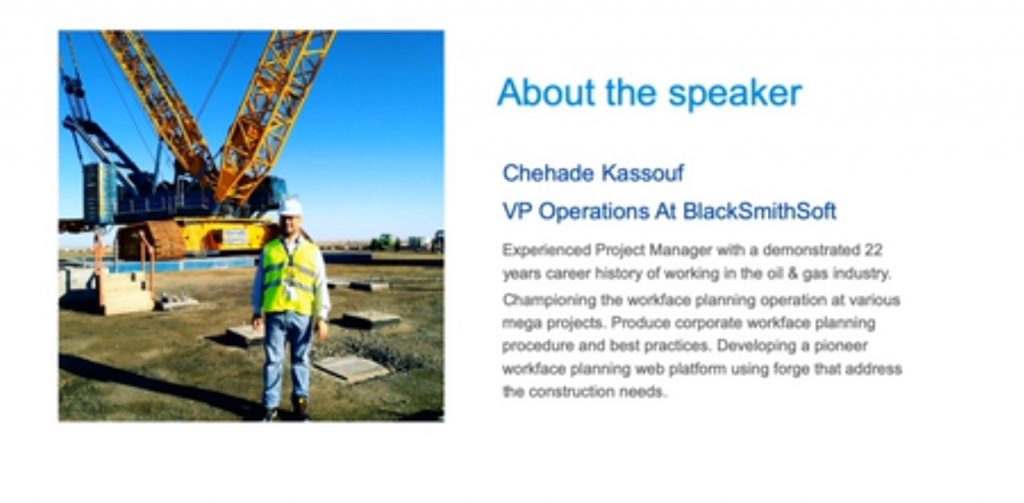 About the speaker

Chehade Kassouf

VP Operations At BlackSmithSoft

Experienced Project Manager with a demonstrated 22 years career history of working in the oil & gas industry. Championing the workface planning operation at various mega projects. Produce corporate workface planning procedure and best practices. Developing a pioneer workface planning web platform using forge that address the construction needs.